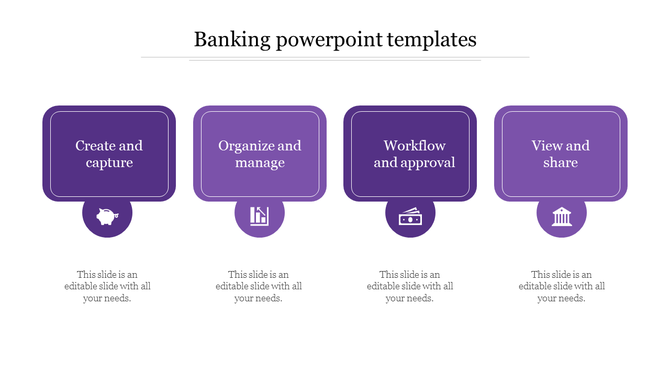 Banking powerpoint templates

Create and capture

Organize and manage

Workflow and approval

View and share

This slide is an editable slide with all your needs.

This slide is an editable slide with all your needs.

This slide is an editable slide with all your needs.

This slide is an editable slide with all your needs.